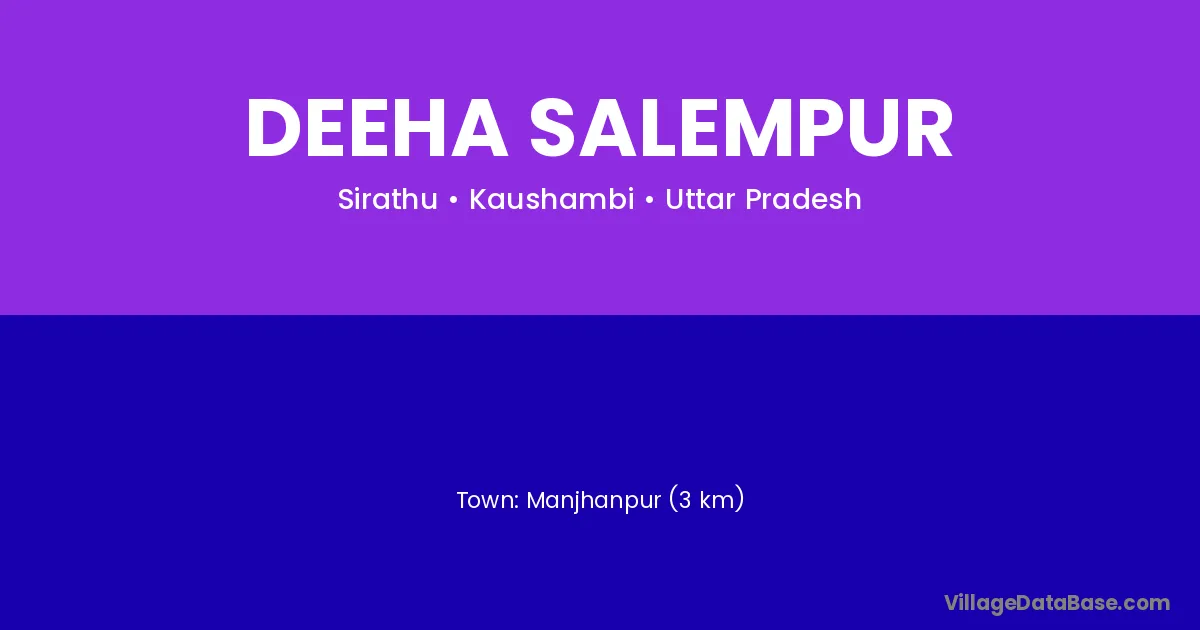 DEEHA SALEMPUR

Sirathu • Kaushambi • Uttar Pradesh

Town: Manjhanpur (3 km)

VillageDataBase.com